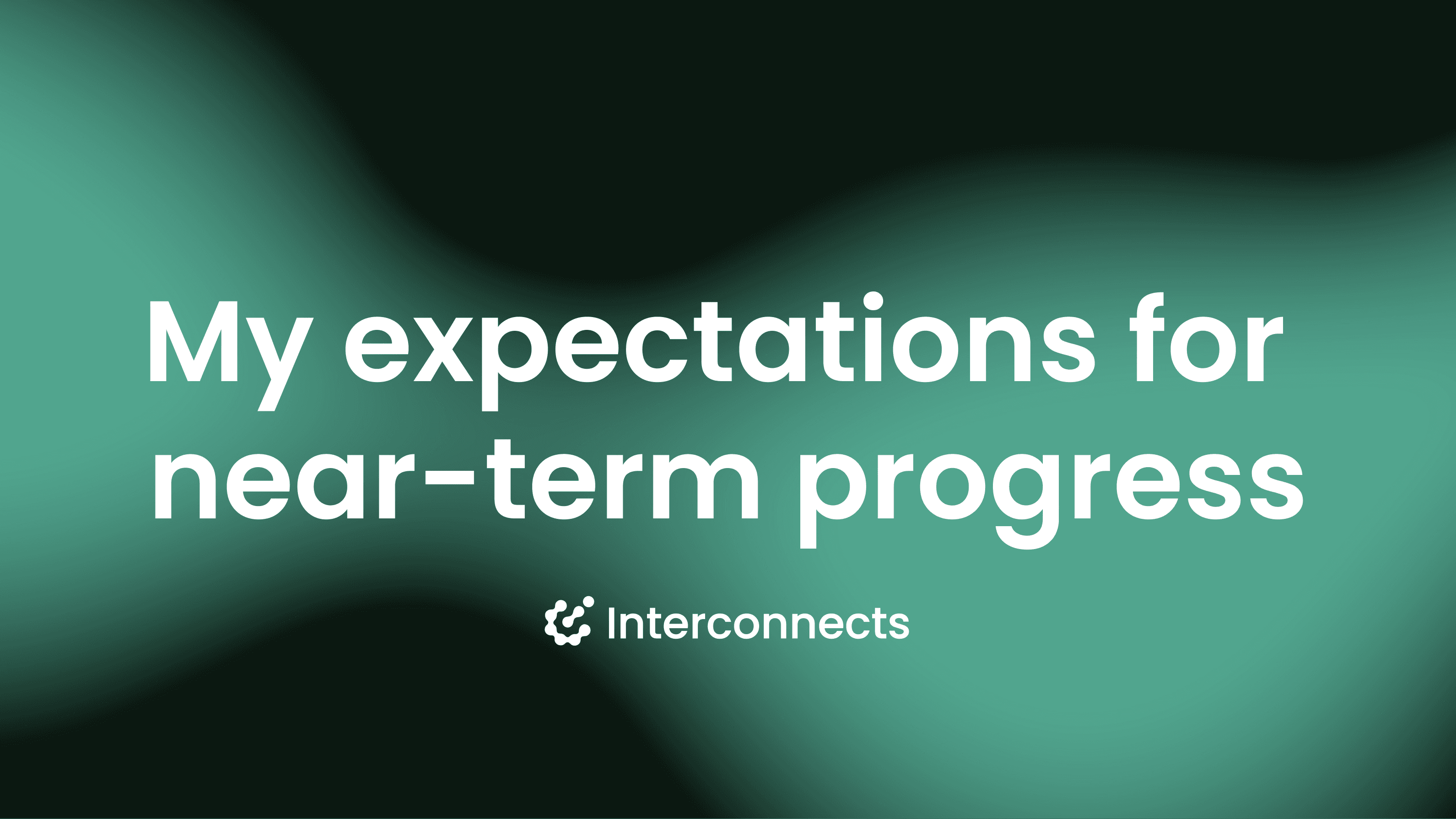 My expectations for near-term progress

Interconnects